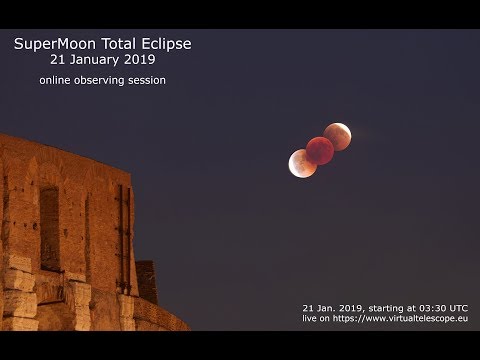 SuperMoon Total Eclipse
21 January 2019

online observing session

21 Jan. 2019, starting at 03:30 UTC
live on https://www.virtualtelescope.eu